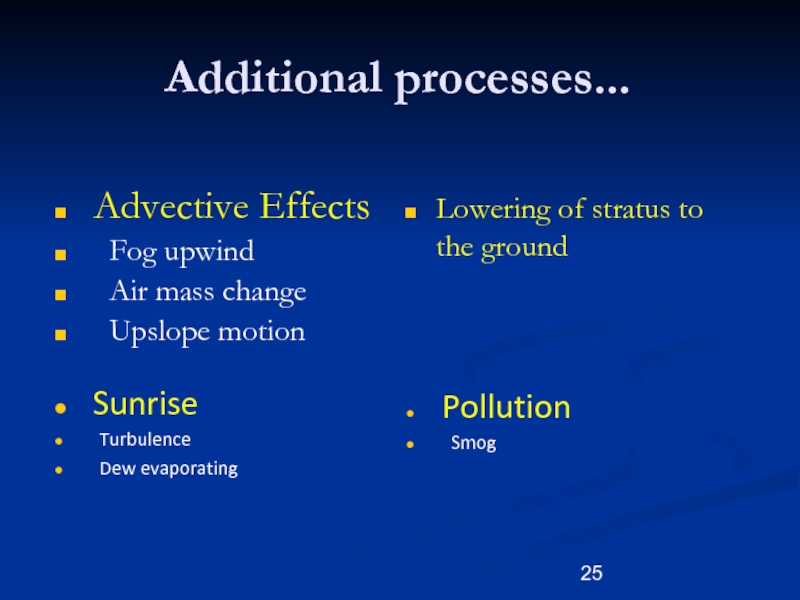 Additional processes...

- Advective Effects
- Fog upwind
- Air mass change
- Upslope motion

- Sunrise
- Turbulence
- Dew evaporating

- Lowering of stratus to the ground

- Pollution
- Smog

25